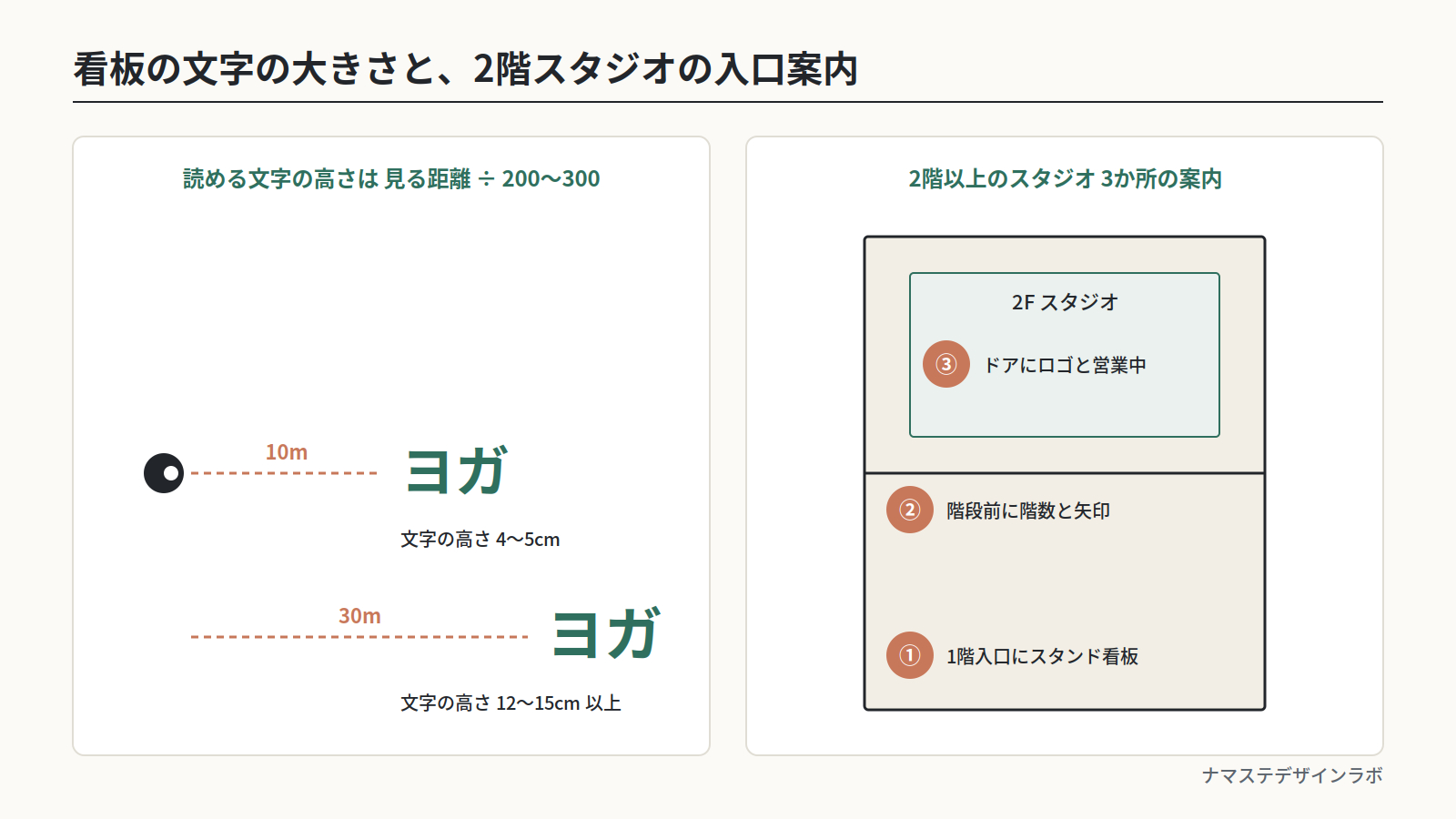 看板の文字の大きさと、2階スタジオの入口案内

読める文字の高さは 見る距離 ÷ 200〜300

10m

ヨガ

文字の高さ 4〜5cm

30m

ヨガ

文字の高さ 12〜15cm 以上

2階以上のスタジオ 3か所の案内

2F スタジオ

③ ドアにロゴと営業中

② 階段前に階数と矢印

① 1階入口にスタンド看板

ナマステデザインラボ